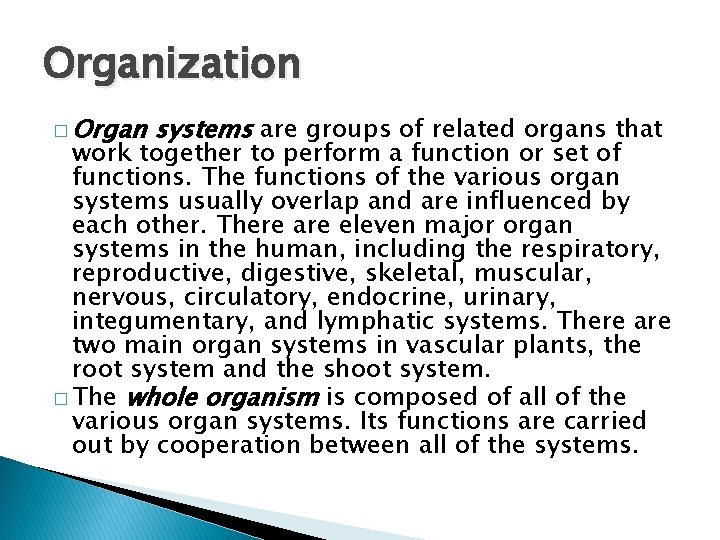 Organization

□ Organ systems are groups of related organs that work together to perform a function or set of functions. The functions of the various organ systems usually overlap and are influenced by each other. There are eleven major organ systems in the human, including the respiratory, reproductive, digestive, skeletal, muscular, nervous, circulatory, endocrine, urinary, integumentary, and lymphatic systems. There are two main organ systems in vascular plants, the root system and the shoot system.

□ The whole organism is composed of all of the various organ systems. Its functions are carried out by cooperation between all of the systems.